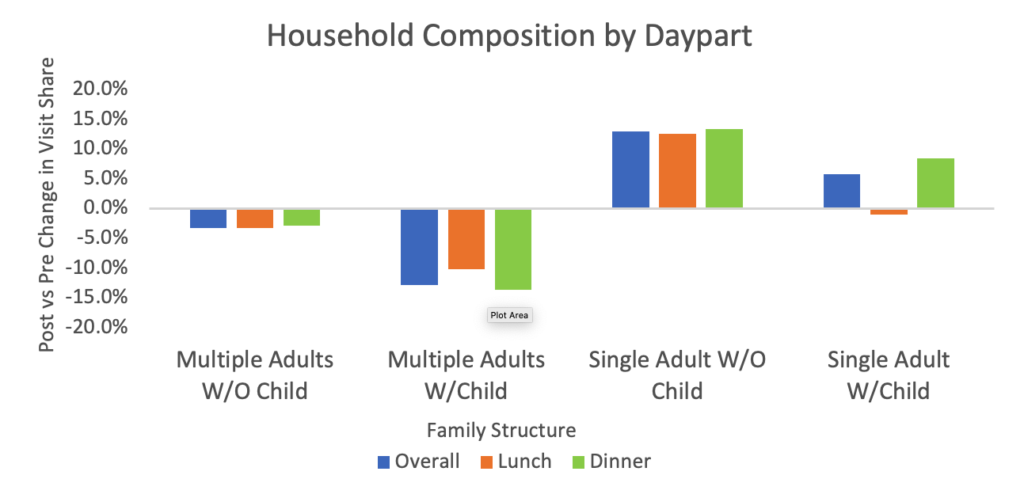 Household Composition by Daypart

Post vs Pre Change in Visit Share

20.0%
15.0%
10.0%
5.0%
0.0%
-5.0%
-10.0%
-15.0%
-20.0%

Plot Area

Multiple Adults W/O Child
Multiple Adults W/Child
Single Adult W/O Child
Single Adult W/Child

Family Structure

Overall
Lunch
Dinner